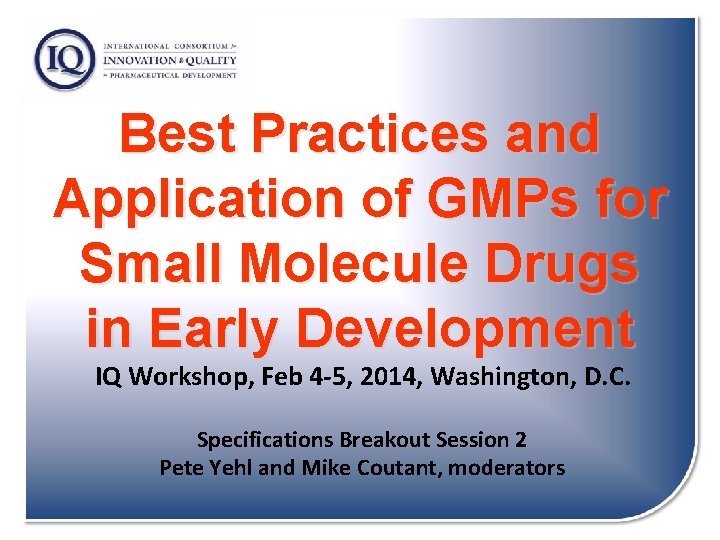 IQ

INTERNATIONAL CONSORTIUM for INNOVATION & QUALITY in PHARMACEUTICAL DEVELOPMENT

Best Practices and Application of GMPs for Small Molecule Drugs in Early Development

IQ Workshop, Feb 4-5, 2014, Washington, D.C.

Specifications Breakout Session 2
Pete Yehl and Mike Coutant, moderators